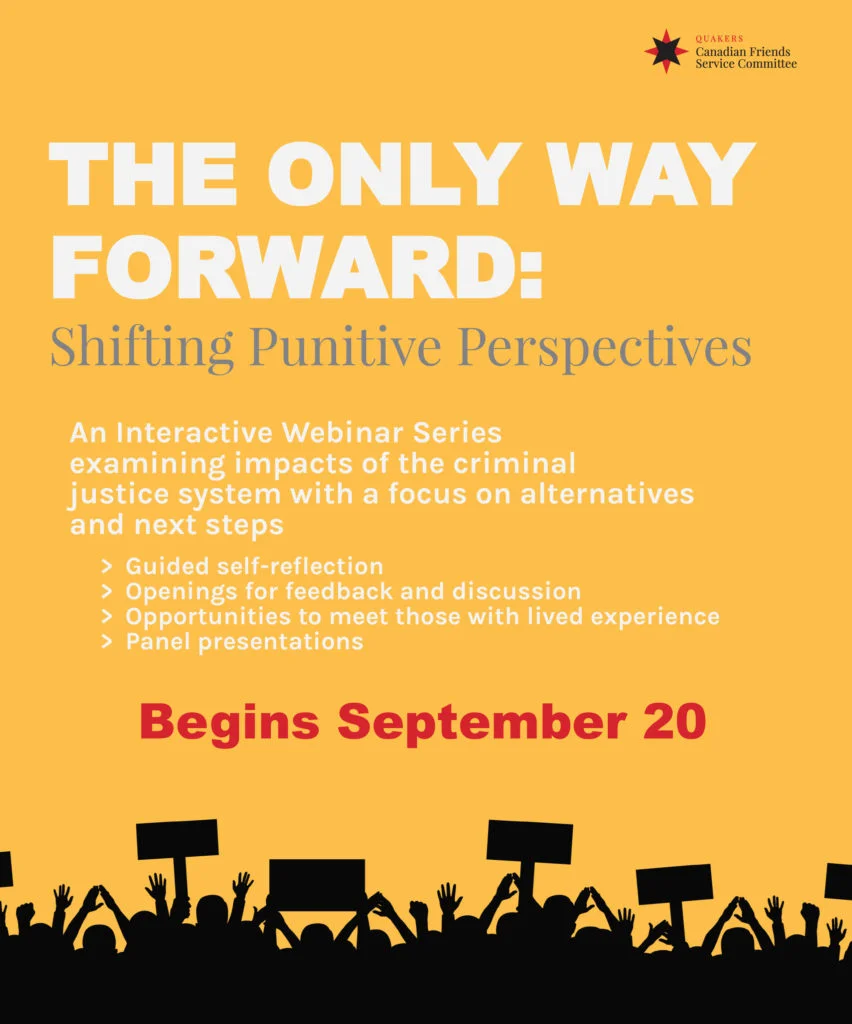 QUAKERS
Canadian Friends Service Committee

THE ONLY WAY FORWARD:
Shifting Punitive Perspectives

An Interactive Webinar Series examining impacts of the criminal justice system with a focus on alternatives and next steps

> Guided self-reflection
> Openings for feedback and discussion
> Opportunities to meet those with lived experience
> Panel presentations

Begins September 20